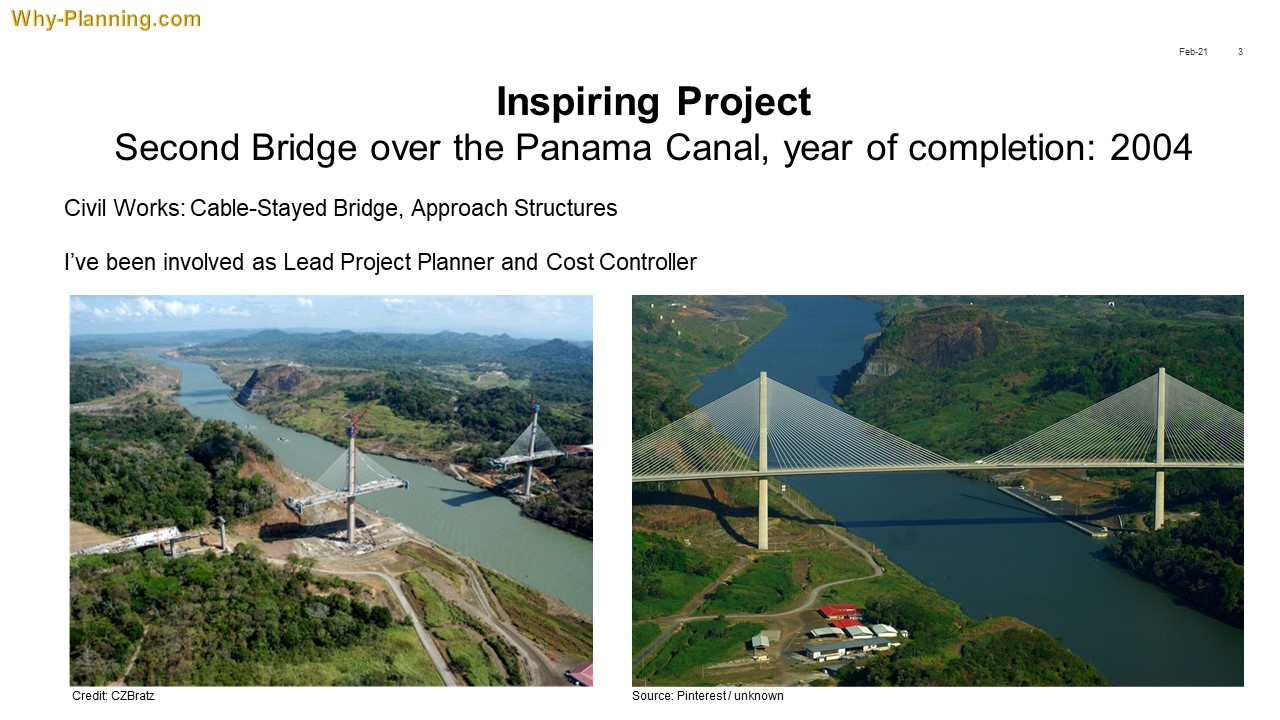 Why-Planning.com

Feb-21 3

Inspiring Project
Second Bridge over the Panama Canal, year of completion: 2004

Civil Works: Cable-Stayed Bridge, Approach Structures

I've been involved as Lead Project Planner and Cost Controller

Credit: CZBratz

Source: Pinterest / unknown